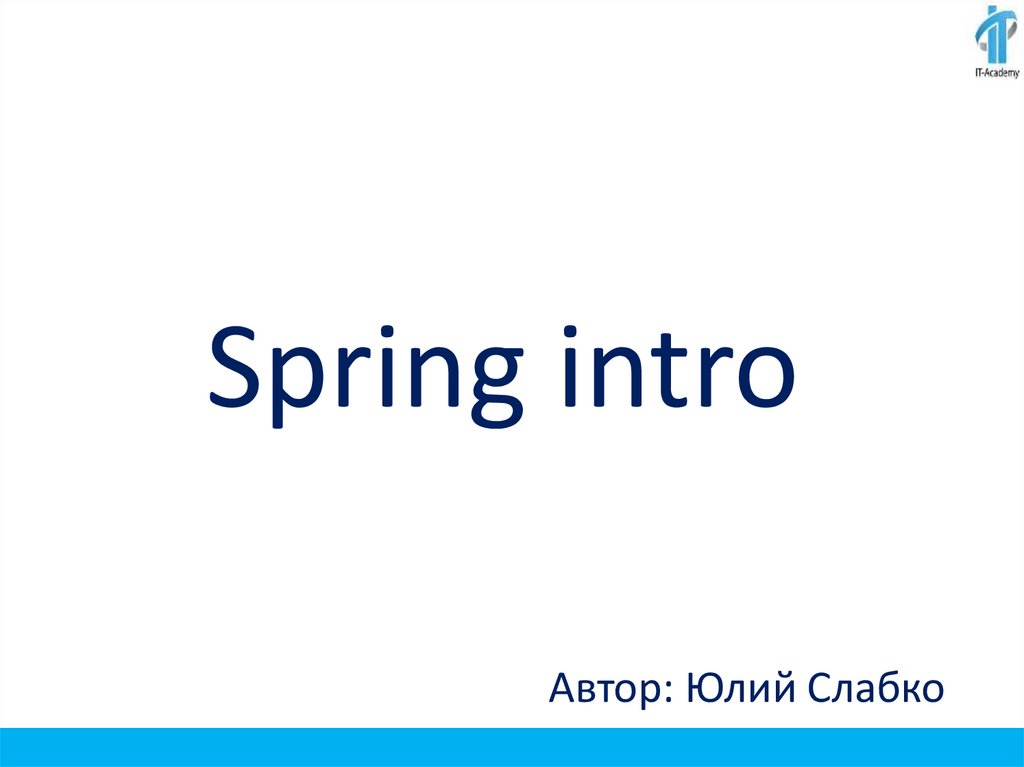 IT-Academy

Spring intro

Автор: Юлий Слабко